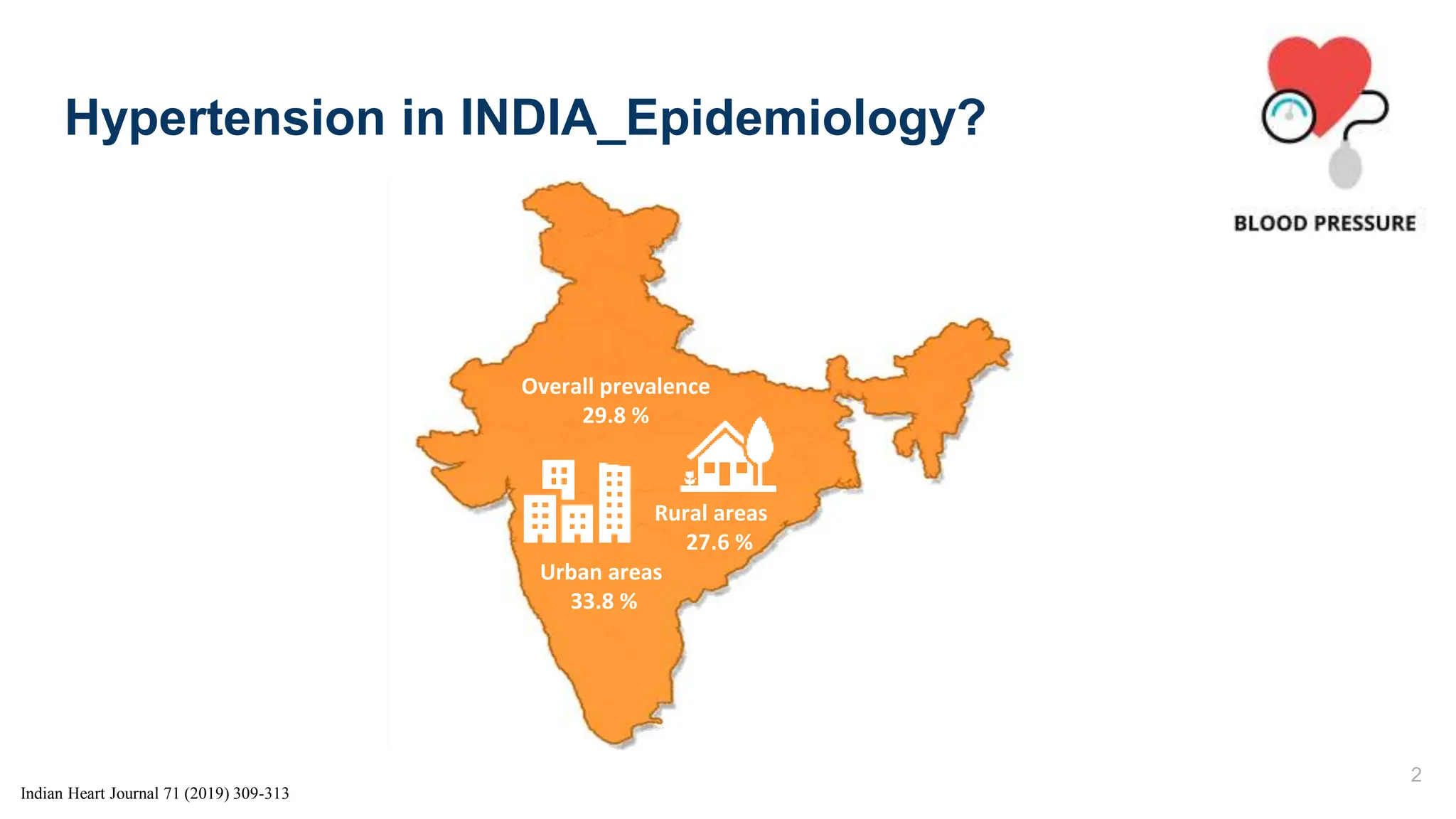 Hypertension in INDIA_Epidemiology?

BLOOD PRESSURE

Overall prevalence
29.8 %

Rural areas
27.6 %

Urban areas
33.8 %

2

Indian Heart Journal 71 (2019) 309-313